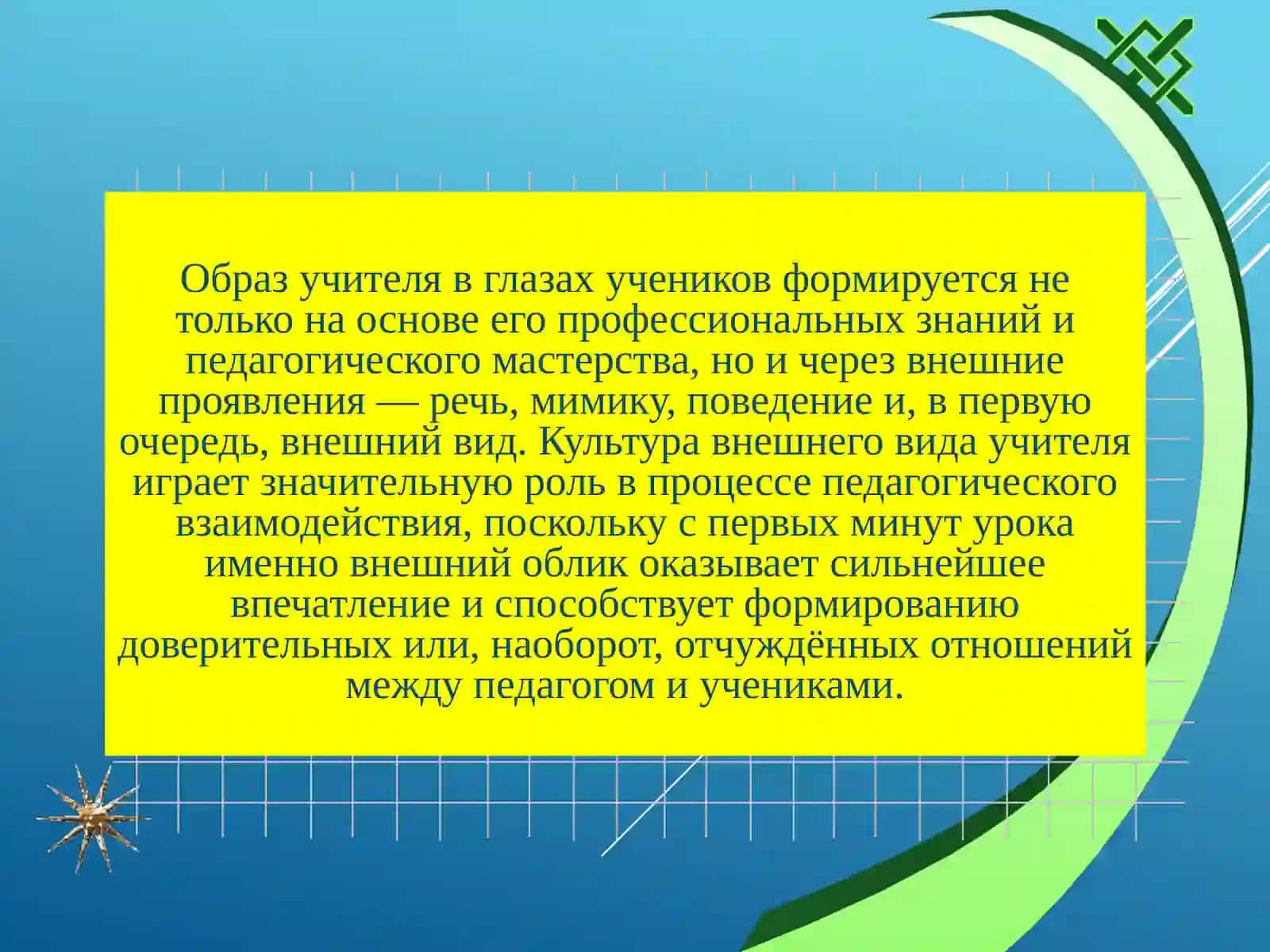 Образ учителя в глазах учеников формируется не только на основе его профессиональных знаний и педагогического мастерства, но и через внешние проявления — речь, мимику, поведение и, в первую очередь, внешний вид. Культура внешнего вида учителя играет значительную роль в процессе педагогического взаимодействия, поскольку с первых минут урока именно внешний облик оказывает сильнейшее впечатление и способствует формированию доверительных или, наоборот, отчуждённых отношений между педагогом и учениками.